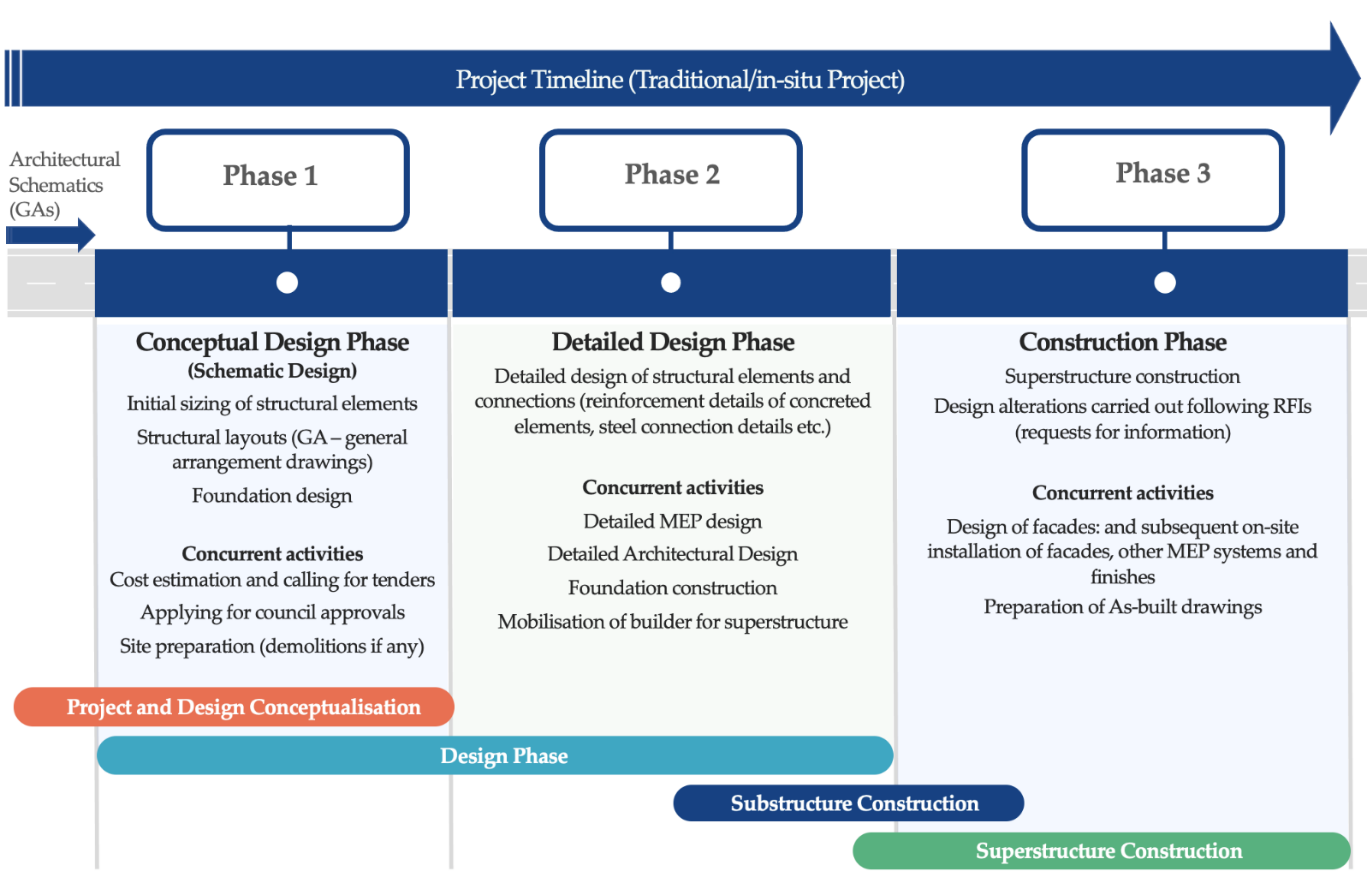 Project Timeline (Traditional/in-situ Project)

Architectural Schematics (GAs)

Phase 1

Phase 2

Phase 3

Conceptual Design Phase
(Schematic Design)
Initial sizing of structural elements
Structural layouts (GA – general arrangement drawings)
Foundation design

Concurrent activities
Cost estimation and calling for tenders
Applying for council approvals
Site preparation (demolitions if any)

Detailed Design Phase
Detailed design of structural elements and connections (reinforcement details of concreted elements, steel connection details etc.)

Concurrent activities
Detailed MEP design
Detailed Architectural Design
Foundation construction
Mobilisation of builder for superstructure

Construction Phase
Superstructure construction
Design alterations carried out following RFIs (requests for information)

Concurrent activities
Design of facades: and subsequent on-site installation of facades, other MEP systems and finishes
Preparation of As-built drawings

Project and Design Conceptualisation

Design Phase

Substructure Construction

Superstructure Construction